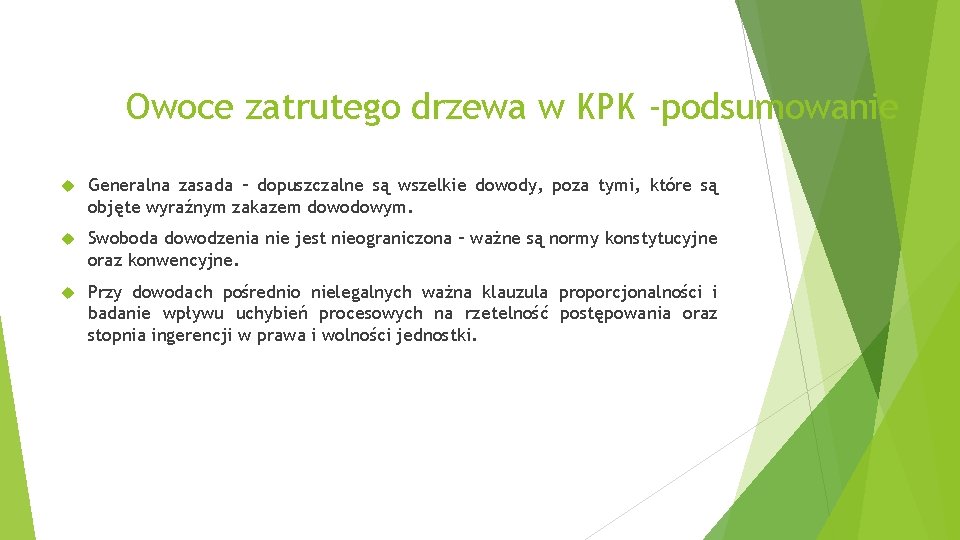 Owoce zatrutego drzewa w KPK -podsumowanie

Generalna zasada – dopuszczalne są wszelkie dowody, poza tymi, które są objęte wyraźnym zakazem dowodowym.

Swoboda dowodzenia nie jest nieograniczona – ważne są normy konstytucyjne oraz konwencyjne.

Przy dowodach pośrednio nielegalnych ważna klauzula proporcjonalności i badanie wpływu uchybień procesowych na rzetelność postępowania oraz stopnia ingerencji w prawa i wolności jednostki.